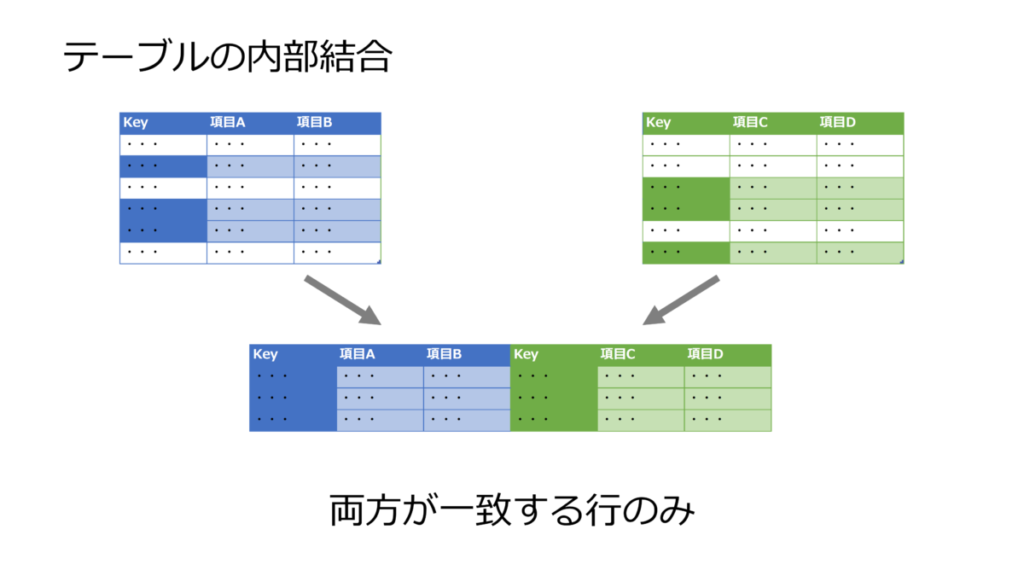 テーブルの内部結合

| Key | 項目A | 項目B |
|---|---|---|
| ・・・ | ・・・ | ・・・ |
| ・・・ | ・・・ | ・・・ |
| ・・・ | ・・・ | ・・・ |
| ・・・ | ・・・ | ・・・ |
| ・・・ | ・・・ | ・・・ |
| ・・・ | ・・・ | ・・・ |

| Key | 項目C | 項目D |
|---|---|---|
| ・・・ | ・・・ | ・・・ |
| ・・・ | ・・・ | ・・・ |
| ・・・ | ・・・ | ・・・ |
| ・・・ | ・・・ | ・・・ |
| ・・・ | ・・・ | ・・・ |
| ・・・ | ・・・ | ・・・ |

| Key | 項目A | 項目B | Key | 項目C | 項目D |
|---|---|---|---|---|---|
| ・・・ | ・・・ | ・・・ | ・・・ | ・・・ | ・・・ |
| ・・・ | ・・・ | ・・・ | ・・・ | ・・・ | ・・・ |
| ・・・ | ・・・ | ・・・ | ・・・ | ・・・ | ・・・ |

両方が一致する行のみ